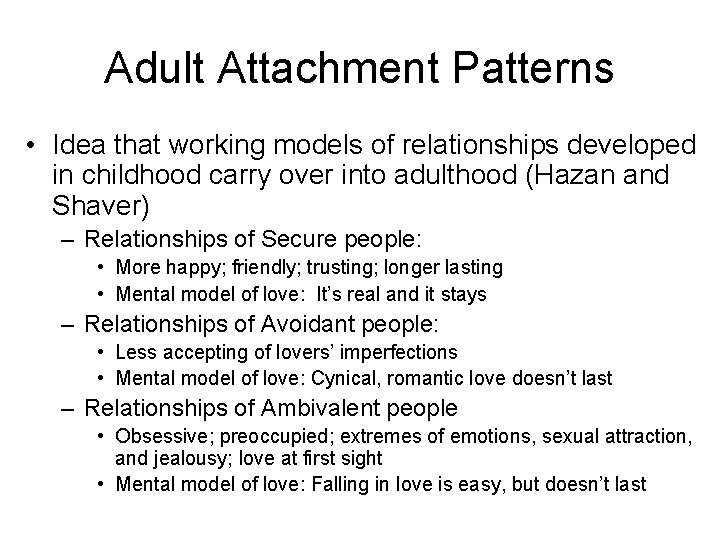 Adult Attachment Patterns

• Idea that working models of relationships developed in childhood carry over into adulthood (Hazan and Shaver)

– Relationships of Secure people:

• More happy; friendly; trusting; longer lasting

• Mental model of love: It's real and it stays

– Relationships of Avoidant people:

• Less accepting of lovers' imperfections

• Mental model of love: Cynical, romantic love doesn't last

– Relationships of Ambivalent people

• Obsessive; preoccupied; extremes of emotions, sexual attraction, and jealousy; love at first sight

• Mental model of love: Falling in love is easy, but doesn't last